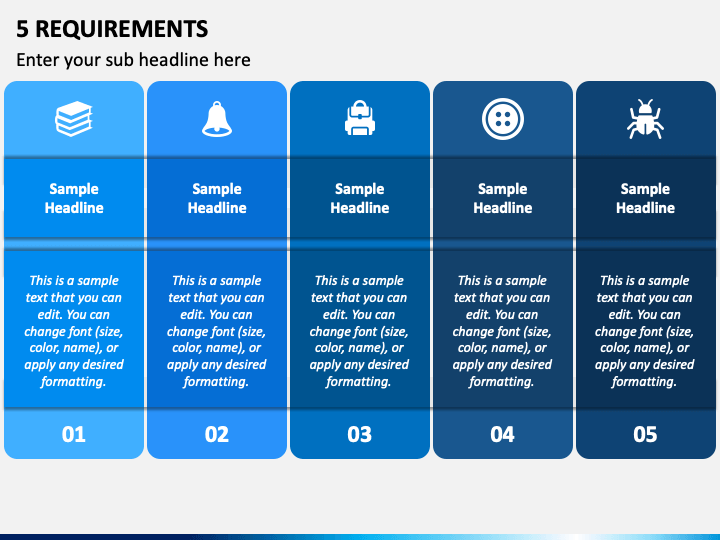 5 REQUIREMENTS

Enter your sub headline here

Sample Headline

This is a sample text that you can edit. You can change font (size, color, name), or apply any desired formatting.

01

Sample Headline

This is a sample text that you can edit. You can change font (size, color, name), or apply any desired formatting.

02

Sample Headline

This is a sample text that you can edit. You can change font (size, color, name), or apply any desired formatting.

03

Sample Headline

This is a sample text that you can edit. You can change font (size, color, name), or apply any desired formatting.

04

Sample Headline

This is a sample text that you can edit. You can change font (size, color, name), or apply any desired formatting.

05